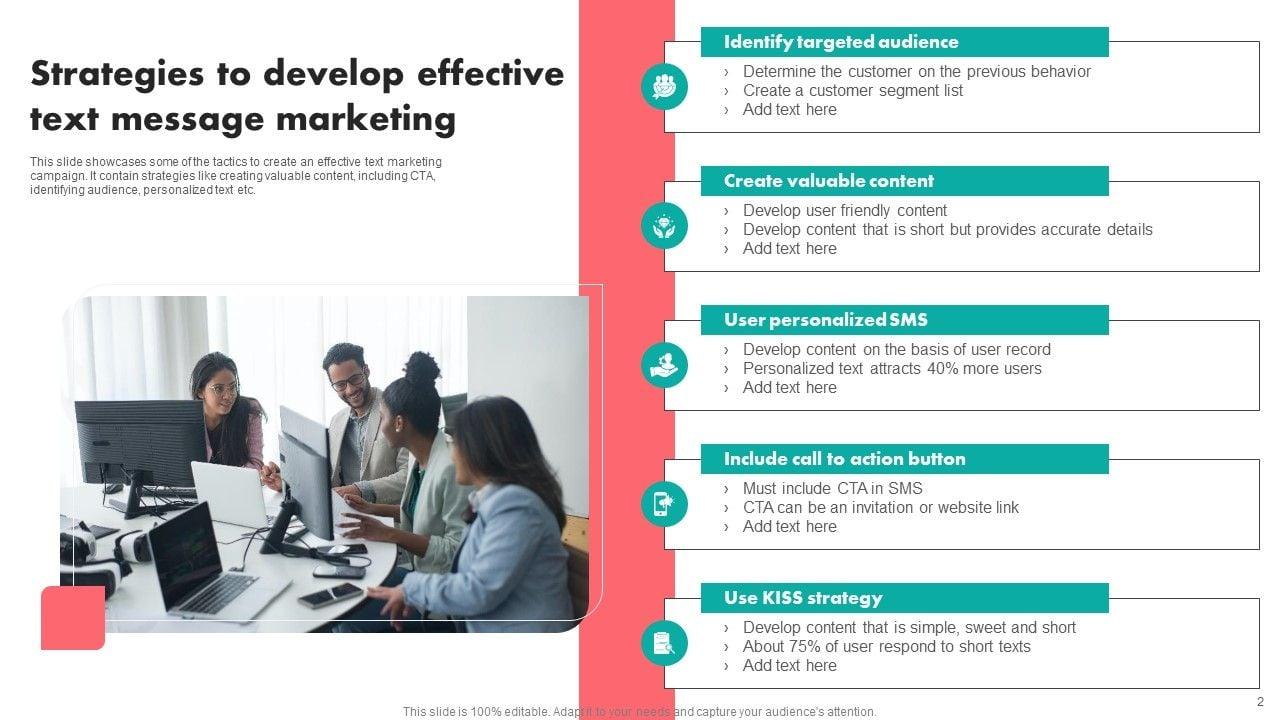 Strategies to develop effective text message marketing

This slide showcases some of the tactics to create an effective text marketing campaign. It contain strategies like creating valuable content, including CTA, identifying audience, personalized text etc.

Identify targeted audience
› Determine the customer on the previous behavior
› Create a customer segment list
› Add text here

Create valuable content
› Develop user friendly content
› Develop content that is short but provides accurate details
› Add text here

User personalized SMS
› Develop content on the basis of user record
› Personalized text attracts 40% more users
› Add text here

Include call to action button
› Must include CTA in SMS
› CTA can be an invitation or website link
› Add text here

Use KISS strategy
› Develop content that is simple, sweet and short
› About 75% of user respond to short texts
› Add text here

This slide is 100% editable. Adapt it to your needs and capture your audience's attention.

2